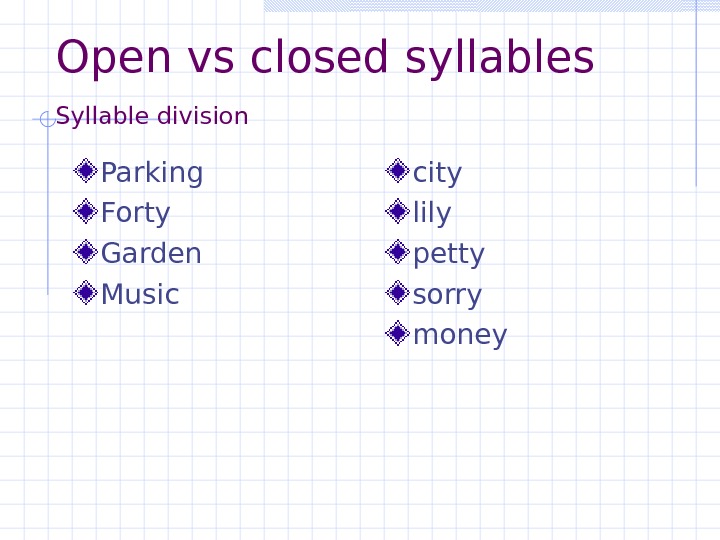 Open vs closed syllables

Syllable division

Parking
Forty
Garden
Music

city
lily
petty
sorry
money